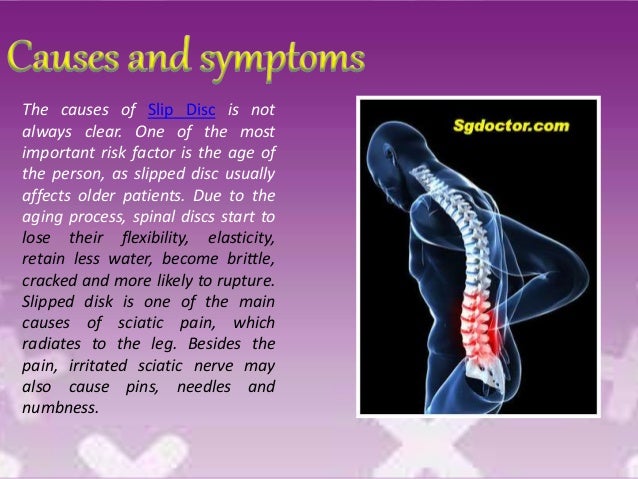 Causes and symptoms

The causes of Slip Disc is not always clear. One of the most important risk factor is the age of the person, as slipped disc usually affects older patients. Due to the aging process, spinal discs start to lose their flexibility, elasticity, retain less water, become brittle, cracked and more likely to rupture. Slipped disk is one of the main causes of sciatic pain, which radiates to the leg. Besides the pain, irritated sciatic nerve may also cause pins, needles and numbness.

Sgdoctor.com